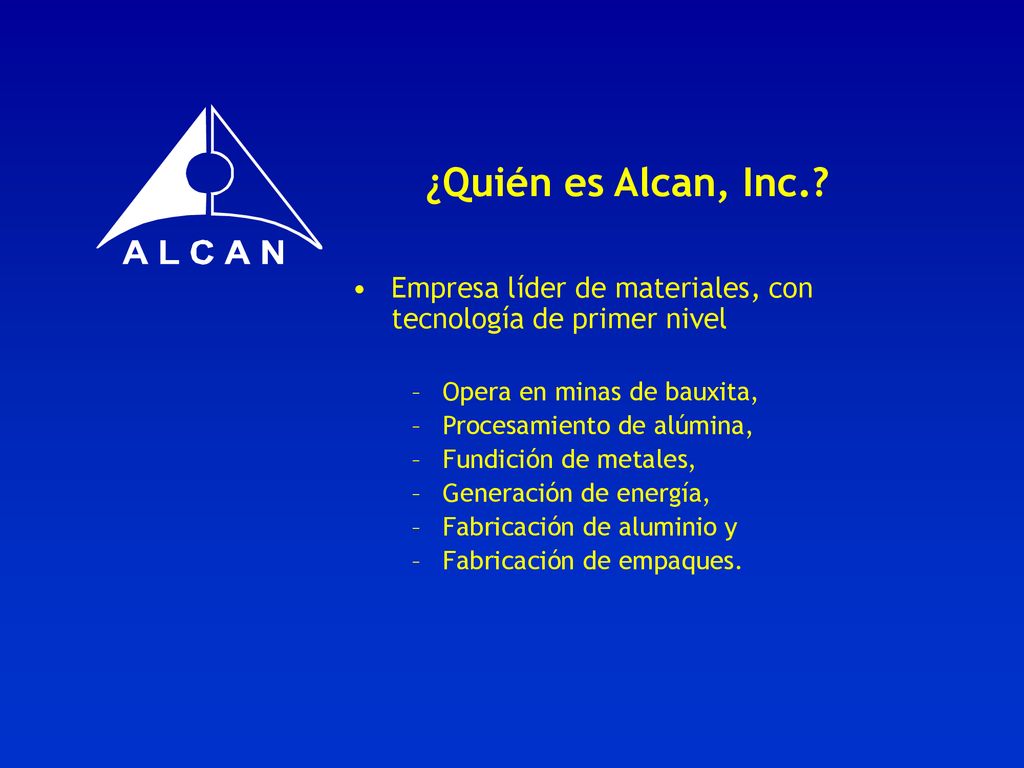 ALCAN

¿Quién es Alcan, Inc.?

• Empresa líder de materiales, con tecnología de primer nivel

– Opera en minas de bauxita,
– Procesamiento de alúmina,
– Fundición de metales,
– Generación de energía,
– Fabricación de aluminio y
– Fabricación de empaques.